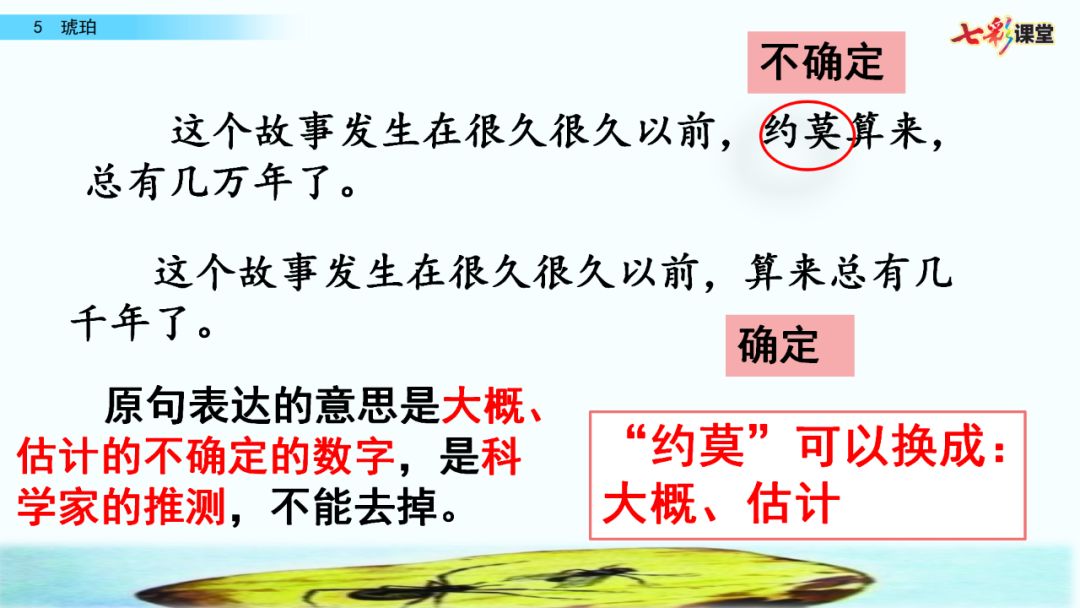 5 琥珀

七彩课堂

不确定

这个故事发生在很久很久以前，约莫算来，总有几万年了。

这个故事发生在很久很久以前，算来总有几千年了。

确定

原句表达的意思是大概、估计的不确定的数字，是科学家的推测，不能去掉。

“约莫”可以换成：大概、估计